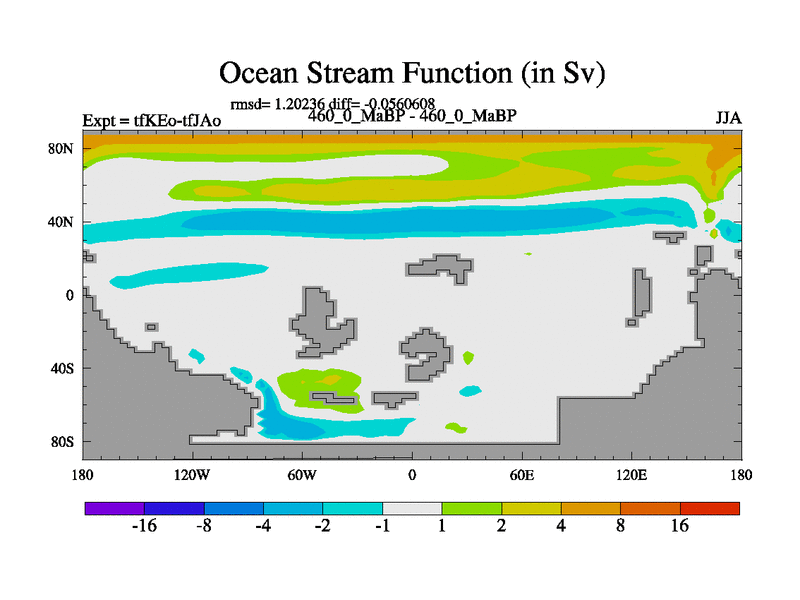 Ocean Stream Function (in Sv)

rmsd= 1.20236 diff= -0.0560608

Expt = tfKEo-tfJAo

460_0_MaBP - 460_0_MaBP

JJA

80N
40N
0
40S
80S

180
120W
60W
0
60E
120E
180

-16
-8
-4
-2
-1
1
2
4
8
16